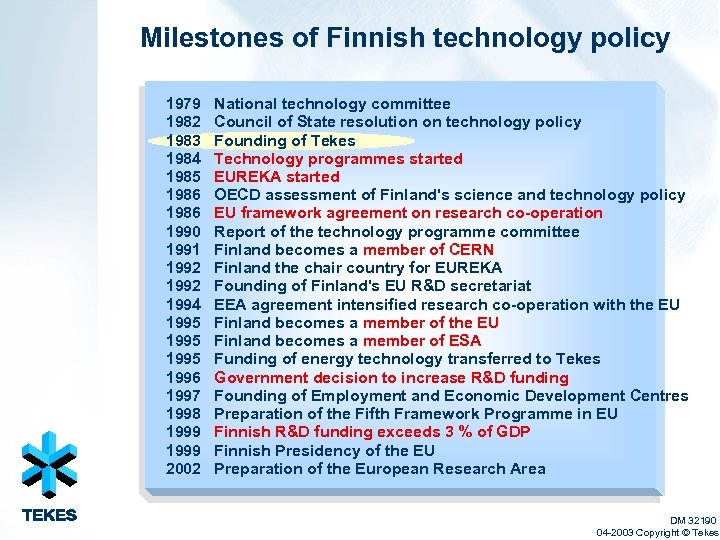 Milestones of Finnish technology policy

1979 National technology committee
1982 Council of State resolution on technology policy
1983 Founding of Tekes
1984 Technology programmes started
1985 EUREKA started
1986 OECD assessment of Finland's science and technology policy
1986 EU framework agreement on research co-operation
1990 Report of the technology programme committee
1991 Finland becomes a member of CERN
1992 Finland the chair country for EUREKA
1992 Founding of Finland's EU R&D secretariat
1994 EEA agreement intensified research co-operation with the EU
1995 Finland becomes a member of the EU
1995 Finland becomes a member of ESA
1995 Funding of energy technology transferred to Tekes
1996 Government decision to increase R&D funding
1997 Founding of Employment and Economic Development Centres
1998 Preparation of the Fifth Framework Programme in EU
1999 Finnish R&D funding exceeds 3 % of GDP
1999 Finnish Presidency of the EU
2002 Preparation of the European Research Area

TEKES

DM 32190
04-2003 Copyright © Tekes